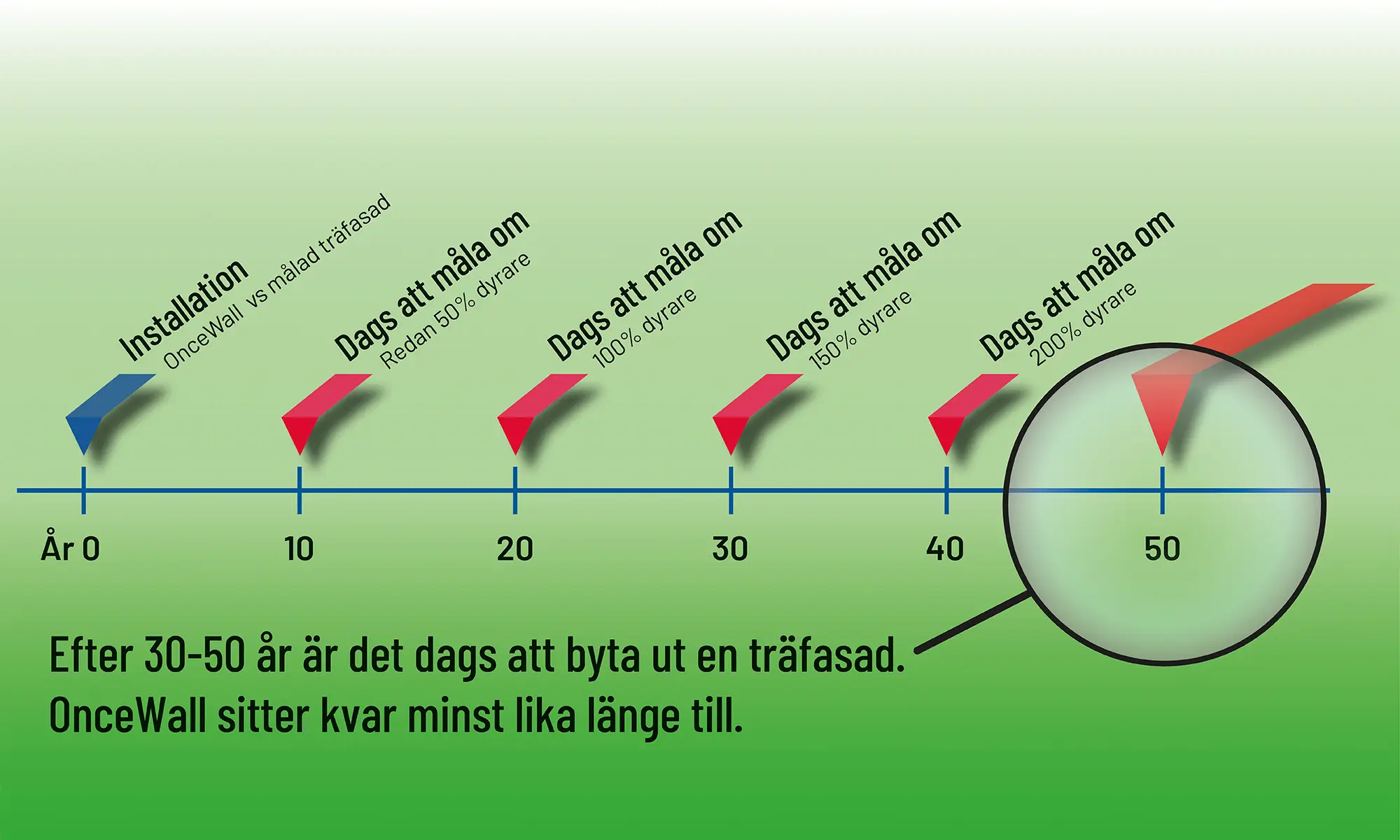 Installation
OnceWall vs målad träfasad

Dags att måla om
Redan 50% dyrare

Dags att måla om
100% dyrare

Dags att måla om
150% dyrare

Dags att måla om
200% dyrare

År 0
10
20
30
40
50

Efter 30-50 år är det dags att byta ut en träfasad.
OnceWall sitter kvar minst lika länge till.